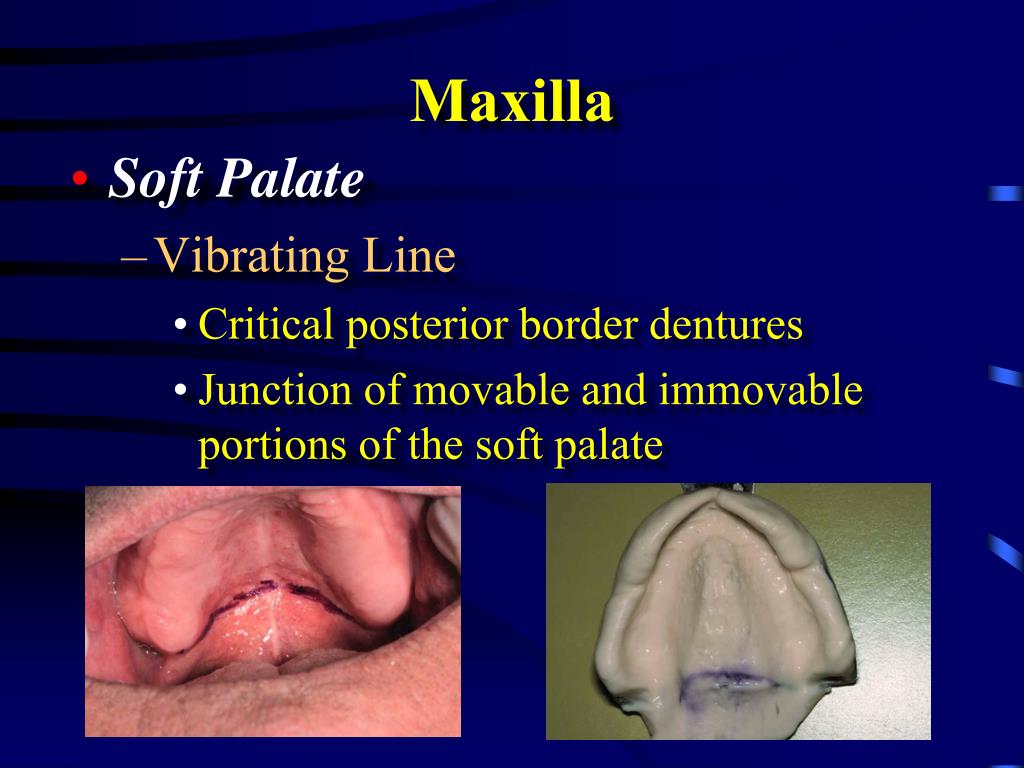 Maxilla

• Soft Palate

– Vibrating Line

• Critical posterior border dentures

• Junction of movable and immovable portions of the soft palate